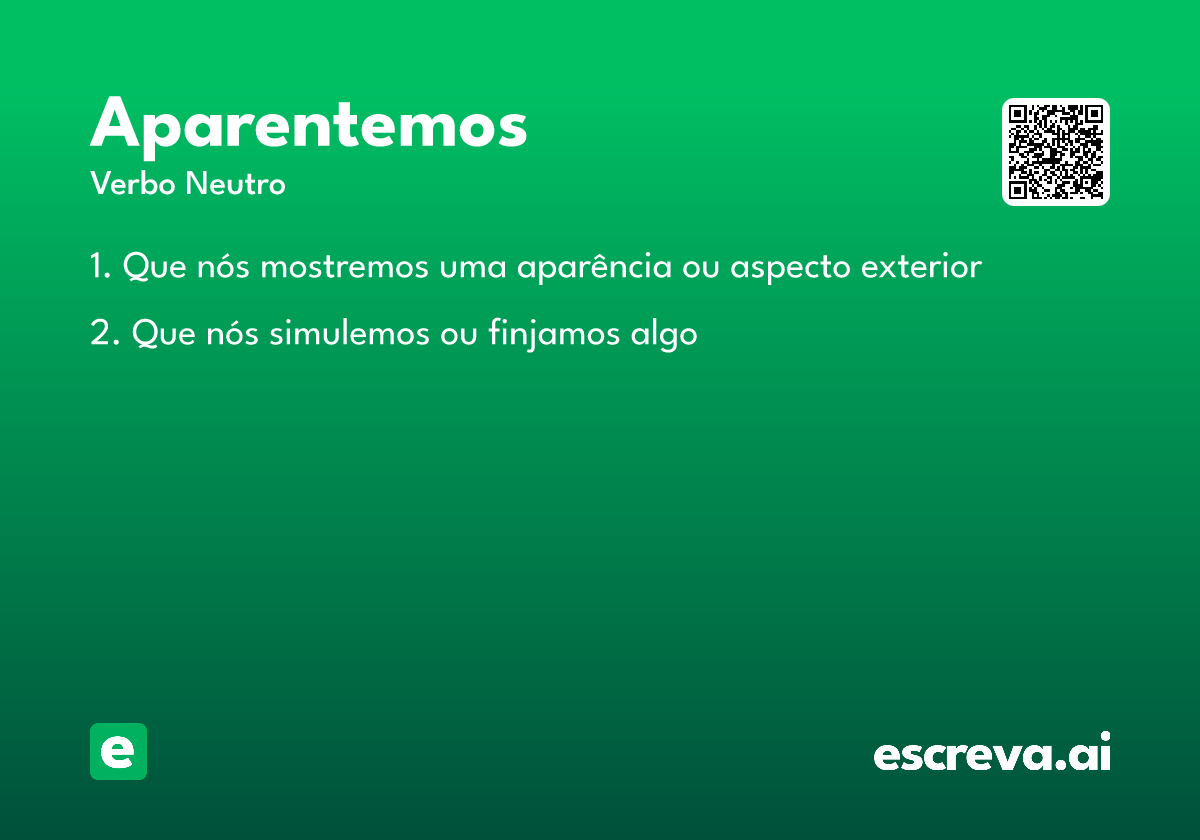 Aparentemos
Verbo Neutro

1. Que nós mostremos uma aparência ou aspecto exterior

2. Que nós simulemos ou finjamos algo

e

escreva.ai